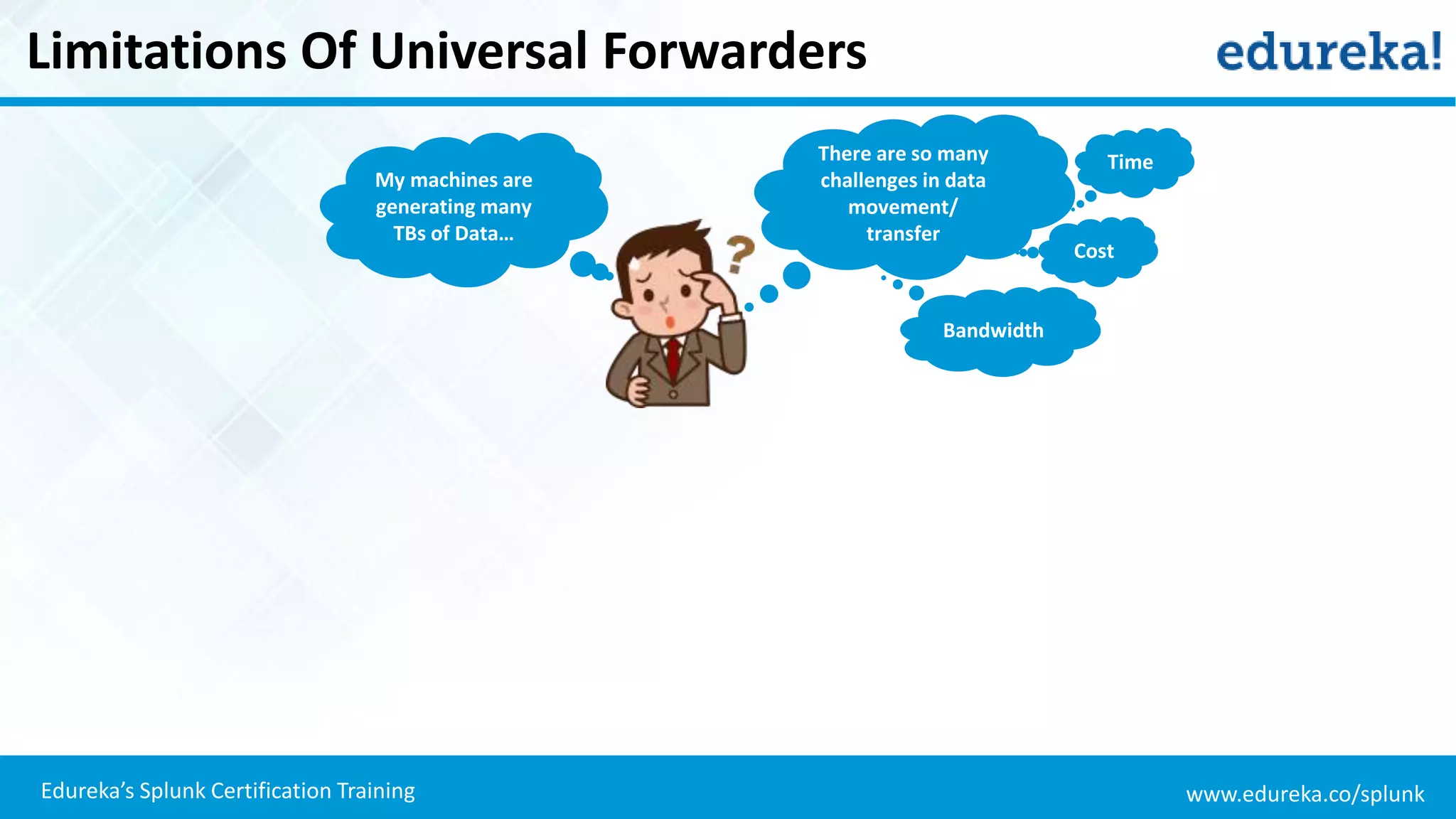 Limitations Of Universal Forwarders

edureka!

My machines are generating many TBs of Data...

?

There are so many challenges in data movement/ transfer

Time

Cost

Bandwidth

Edureka's Splunk Certification Training

www.edureka.co/splunk